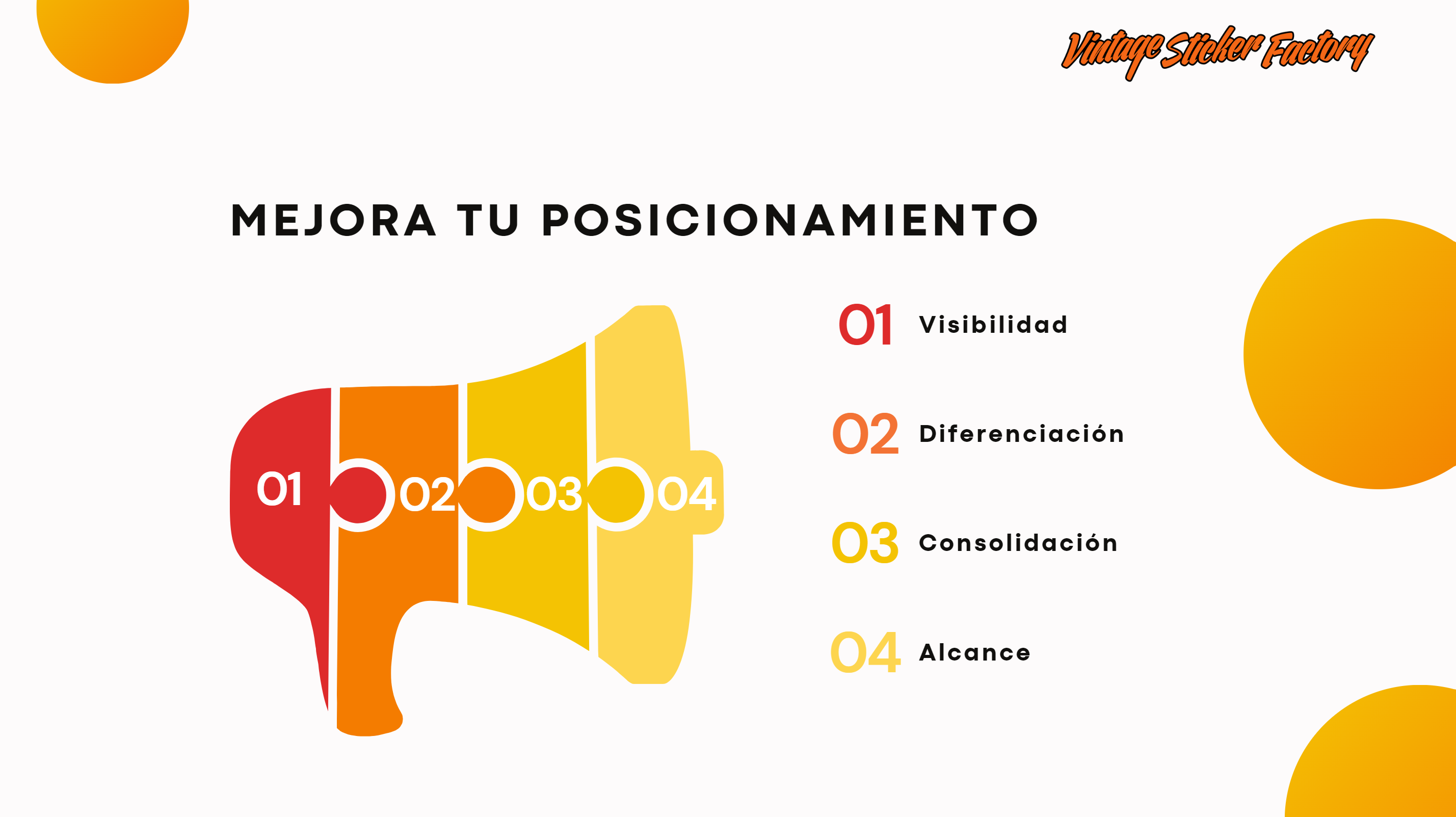 Vintage Sticker Factory

MEJORA TU POSICIONAMIENTO

01 02 03 04

01 Visibilidad

02 Diferenciación

03 Consolidación

04 Alcance